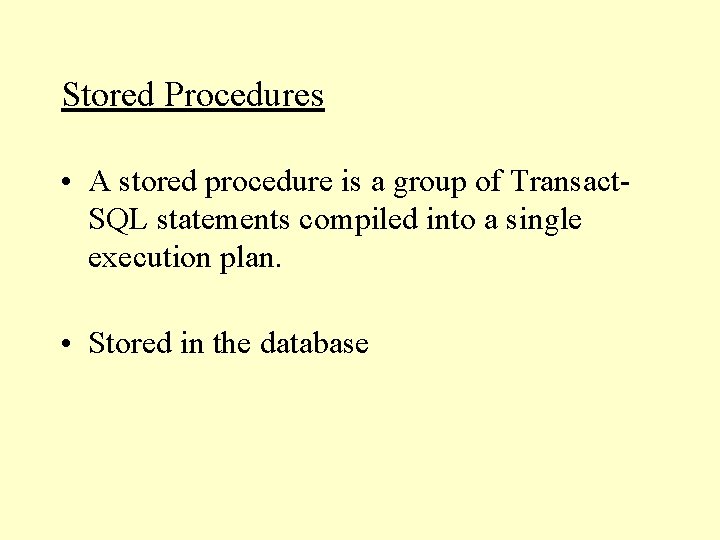 Stored Procedures

• A stored procedure is a group of Transact-SQL statements compiled into a single execution plan.

• Stored in the database